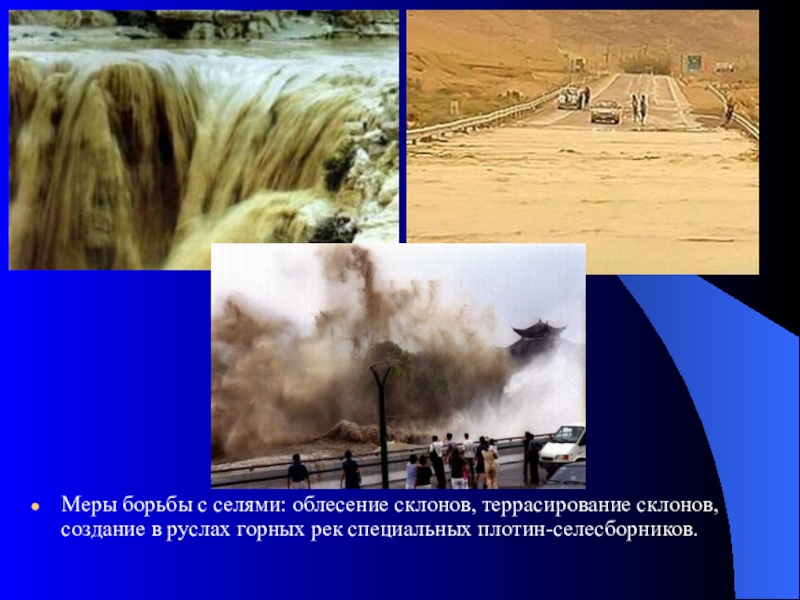 Меры борьбы с селями: облесение склонов, террасирование склонов, создание в руслах горных рек специальных плотин-селесборников.